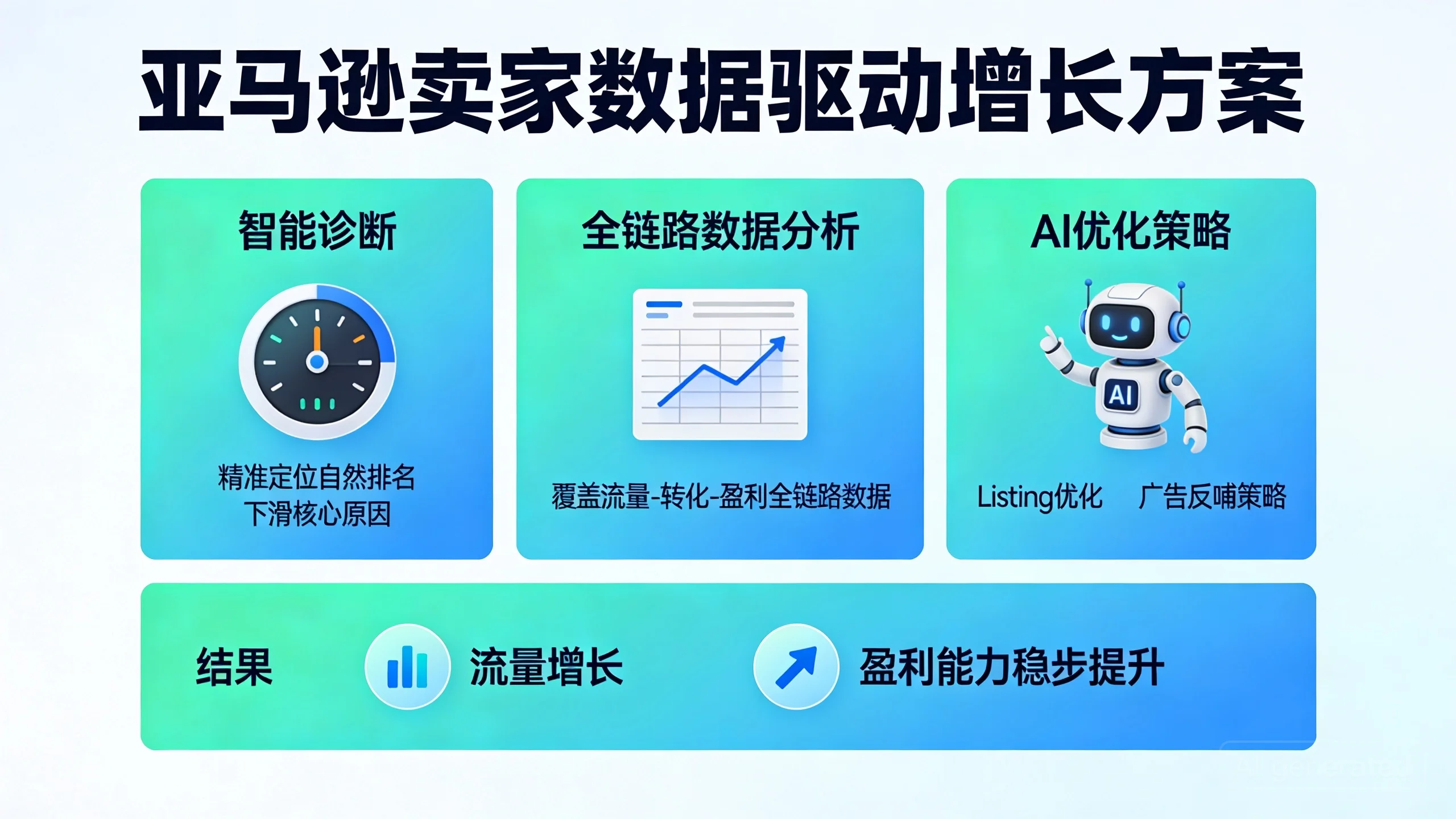 亚马逊卖家数据驱动增长方案

智能诊断

精准定位自然排名下滑核心原因

全链路数据分析

覆盖流量-转化-盈利全链路数据

AI优化策略

AI

Listing优化 广告反哺策略

结果

流量增长

盈利能力稳步提升